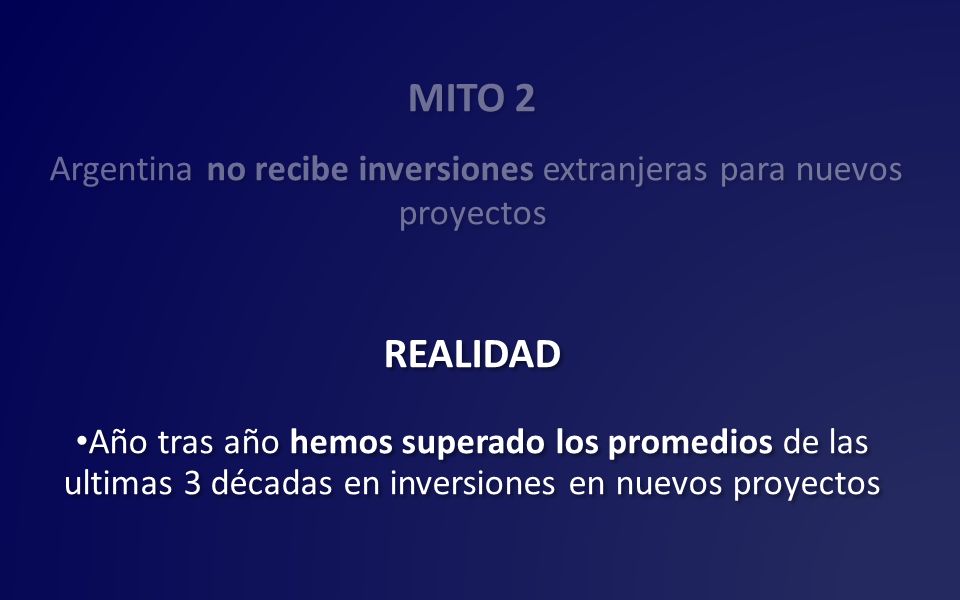 MITO 2

Argentina no recibe inversiones extranjeras para nuevos proyectos

REALIDAD

•Año tras año hemos superado los promedios de las ultimas 3 décadas en inversiones en nuevos proyectos